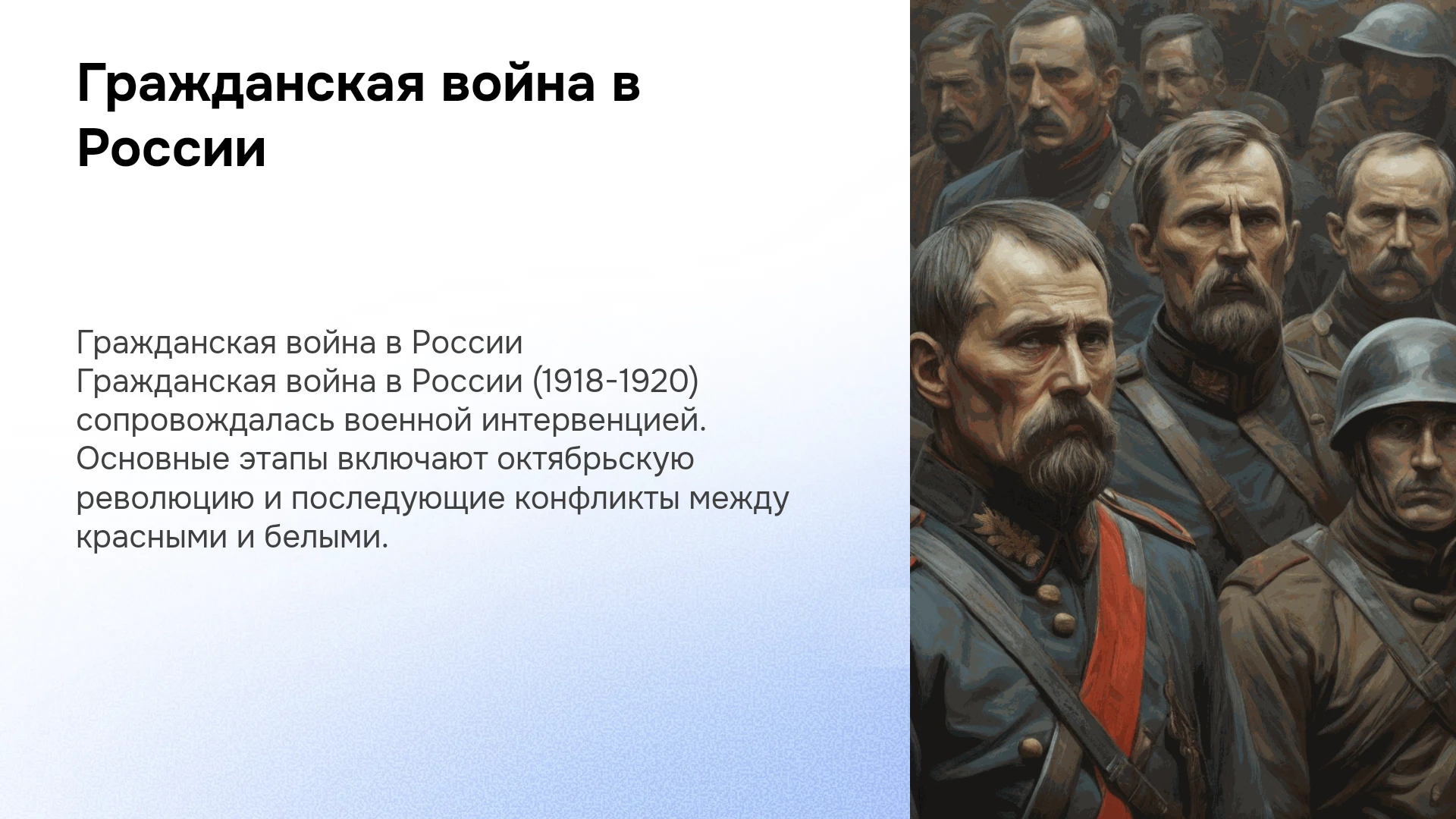 Гражданская война в России

Гражданская война в России
Гражданская война в России (1918-1920) сопровождалась военной интервенцией. Основные этапы включают октябрьскую революцию и последующие конфликты между красными и белыми.